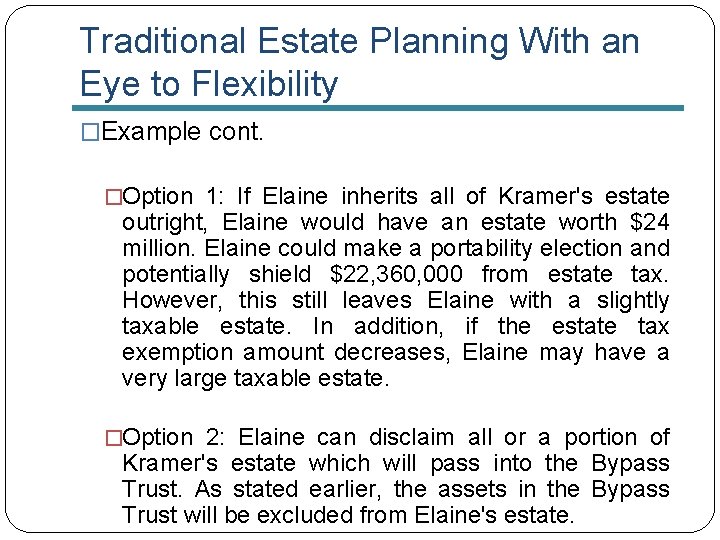 Traditional Estate Planning With an Eye to Flexibility

□Example cont.

□Option 1: If Elaine inherits all of Kramer's estate outright, Elaine would have an estate worth \$24 million. Elaine could make a portability election and potentially shield \$22,360,000 from estate tax. However, this still leaves Elaine with a slightly taxable estate. In addition, if the estate tax exemption amount decreases, Elaine may have a very large taxable estate.

□Option 2: Elaine can disclaim all or a portion of Kramer's estate which will pass into the Bypass Trust. As stated earlier, the assets in the Bypass Trust will be excluded from Elaine's estate.